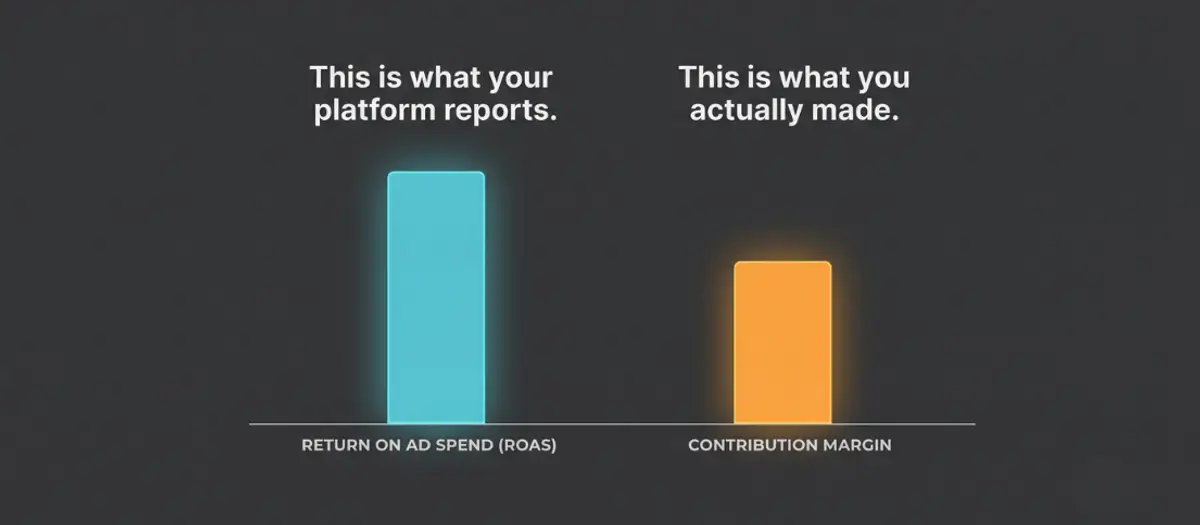 This is what your platform reports.

This is what you actually made.

RETURN ON AD SPEND (ROAS)

CONTRIBUTION MARGIN